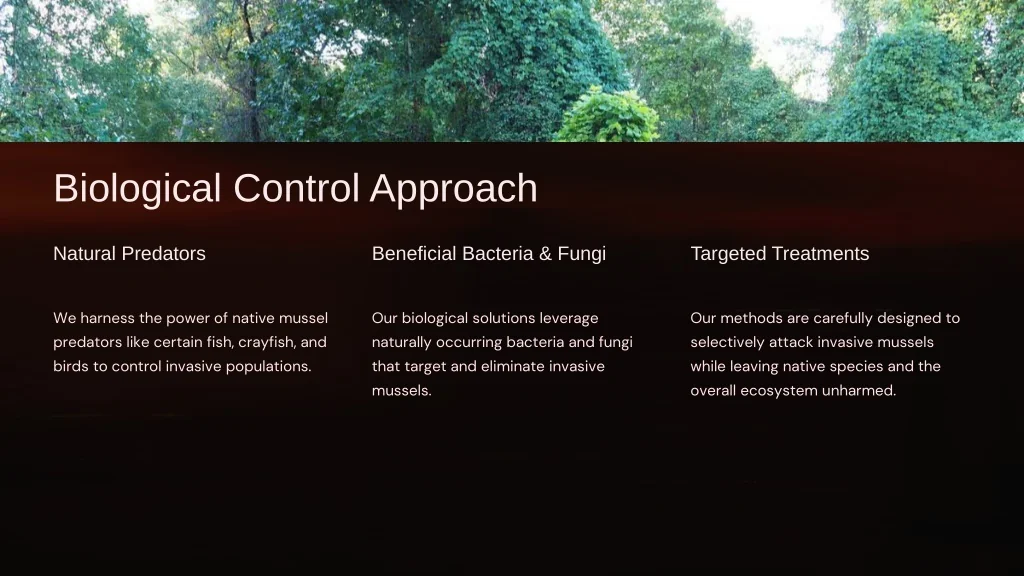 Biological Control Approach

Natural Predators

We harness the power of native mussel predators like certain fish, crayfish, and birds to control invasive populations.

Beneficial Bacteria & Fungi

Our biological solutions leverage naturally occurring bacteria and fungi that target and eliminate invasive mussels.

Targeted Treatments

Our methods are carefully designed to selectively attack invasive mussels while leaving native species and the overall ecosystem unharmed.